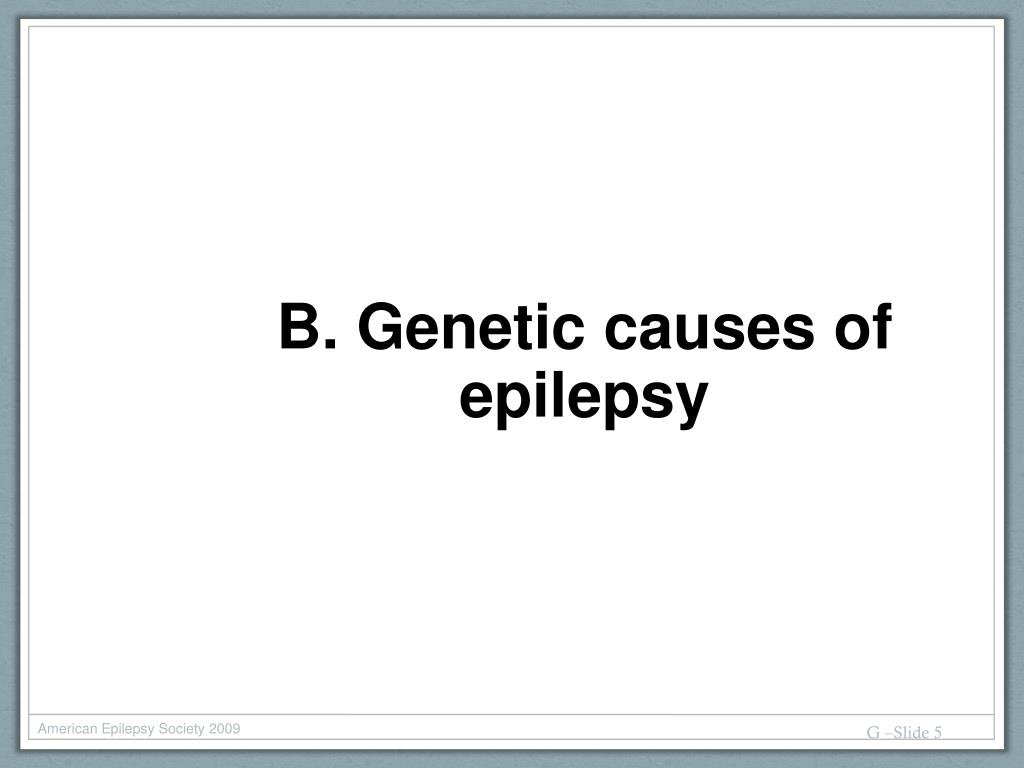 B. Genetic causes of epilepsy

American Epilepsy Society 2009

G –Slide 5